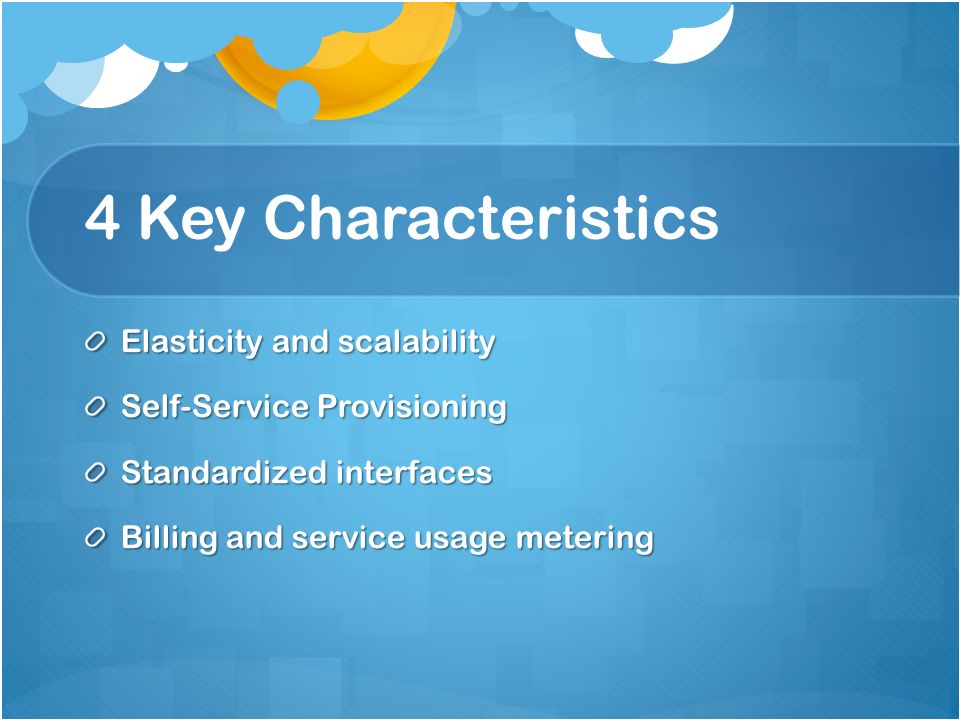 4 Key Characteristics

Elasticity and scalability

Self-Service Provisioning

Standardized interfaces

Billing and service usage metering